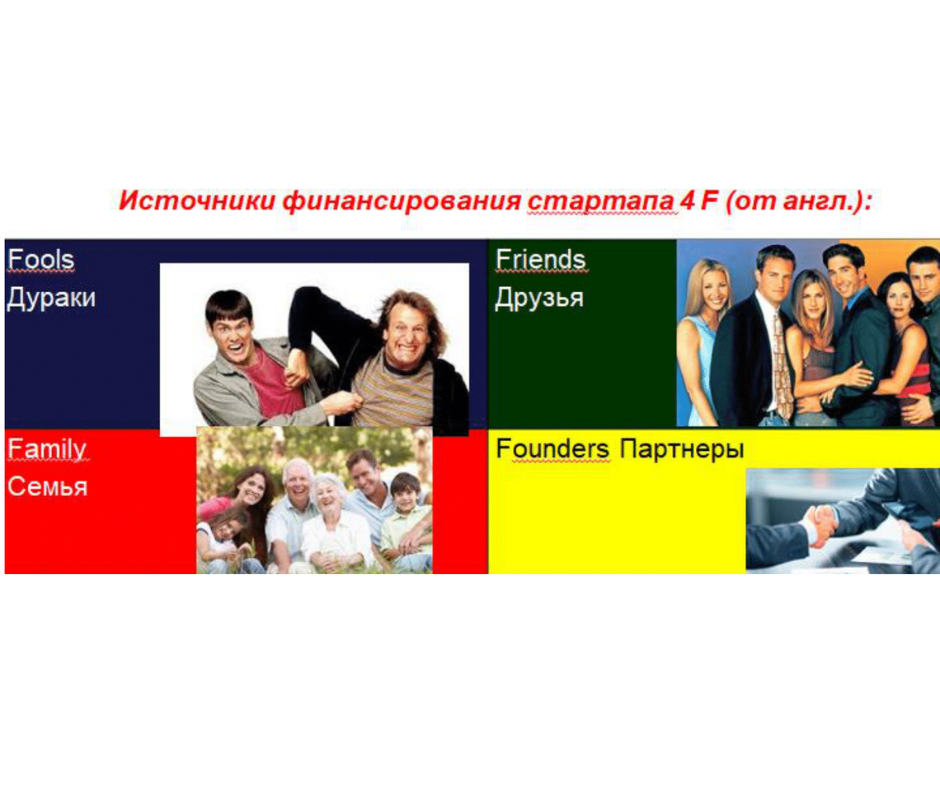 Источники финансирования стартапа 4 F (от англ.):

Fools
Дураки

Friends
Друзья

Family
Семья

Founders Партнеры